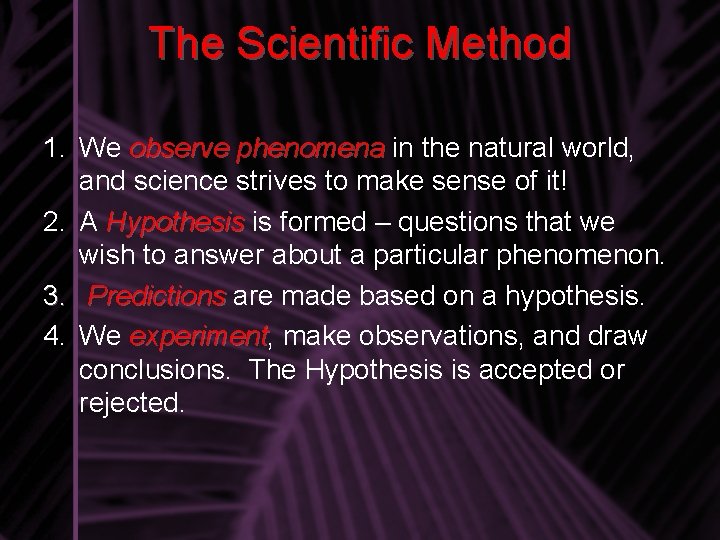 The Scientific Method

1. We observe phenomena in the natural world, and science strives to make sense of it!
2. A Hypothesis is formed – questions that we wish to answer about a particular phenomenon.
3. Predictions are made based on a hypothesis.
4. We experiment, make observations, and draw conclusions. The Hypothesis is accepted or rejected.